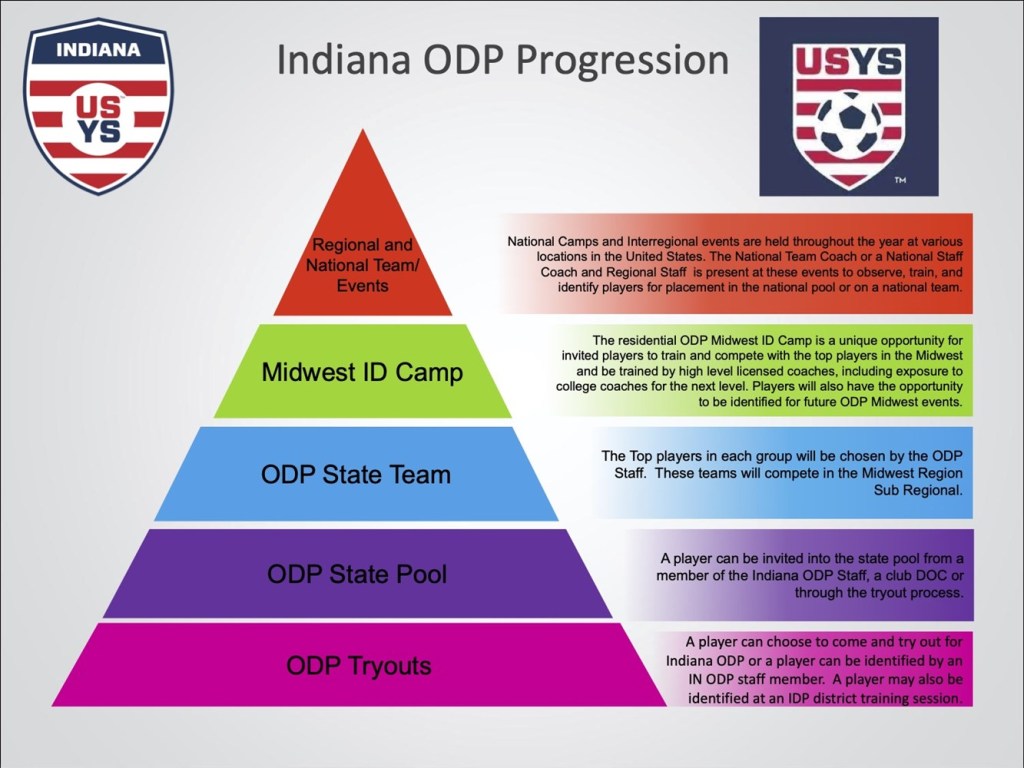 INDIANA
US
YS

Indiana ODP Progression

USYS
TM

Regional and National Team/ Events

National Camps and Interregional events are held throughout the year at various locations in the United States. The National Team Coach or a National Staff Coach and Regional Staff is present at these events to observe, train, and identify players for placement in the national pool or on a national team.

Midwest ID Camp

The residential ODP Midwest ID Camp is a unique opportunity for invited players to train and compete with the top players in the Midwest and be trained by high level licensed coaches, including exposure to college coaches for the next level. Players will also have the opportunity to be identified for future ODP Midwest events.

ODP State Team

The Top players in each group will be chosen by the ODP Staff. These teams will compete in the Midwest Region Sub Regional.

ODP State Pool

A player can be invited into the state pool from a member of the Indiana ODP Staff, a club DOC or through the tryout process.

ODP Tryouts

A player can choose to come and try out for Indiana ODP or a player can be identified by an IN ODP staff member. A player may also be identified at an IDP district training session.